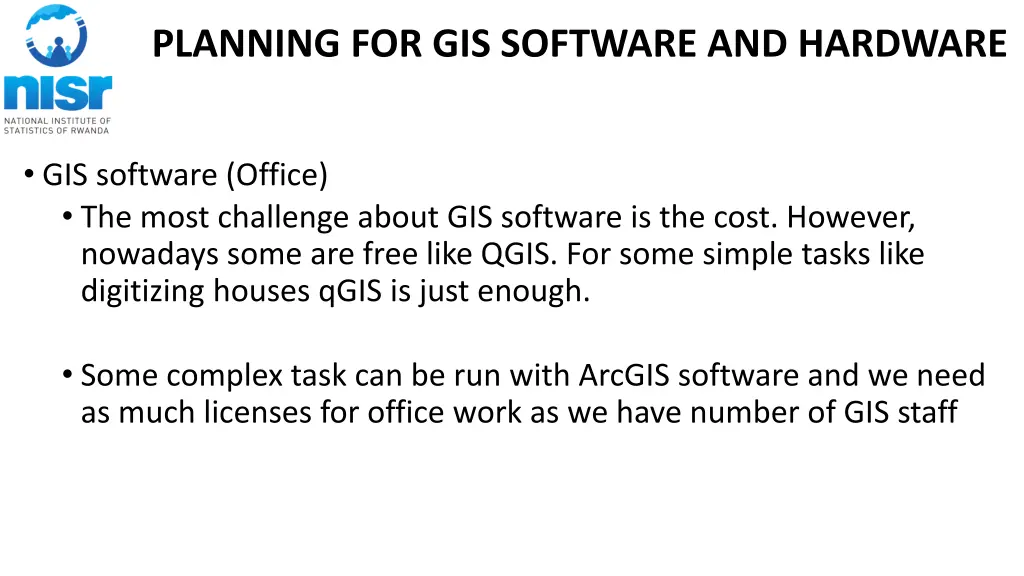 nisr
NATIONAL INSTITUTE OF STATISTICS OF RWANDA

PLANNING FOR GIS SOFTWARE AND HARDWARE

• GIS software (Office)
• The most challenge about GIS software is the cost. However, nowadays some are free like QGIS. For some simple tasks like digitizing houses qGIS is just enough.

• Some complex task can be run with ArcGIS software and we need as much licenses for office work as we have number of GIS staff